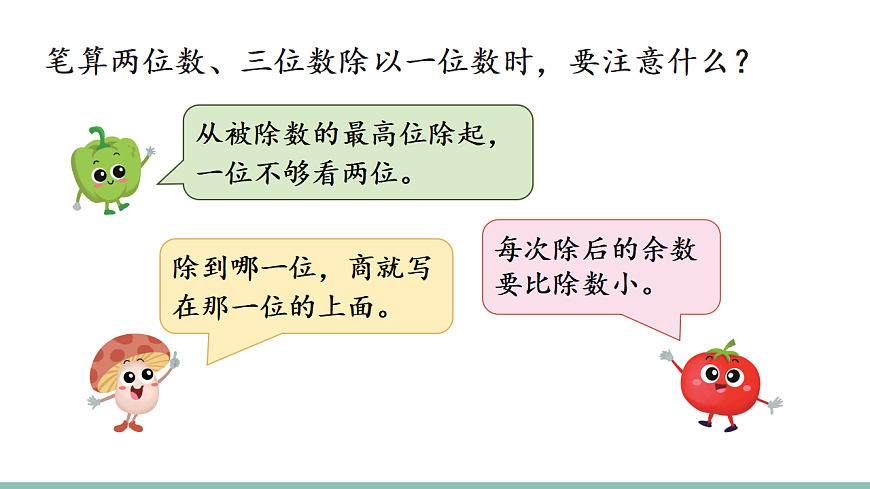 笔算两位数、三位数除以一位数时，要注意什么？

从被除数的最高位除起，一位不够看两位。

除到哪一位，商就写在那一位的上面。

每次除后的余数要比除数小。